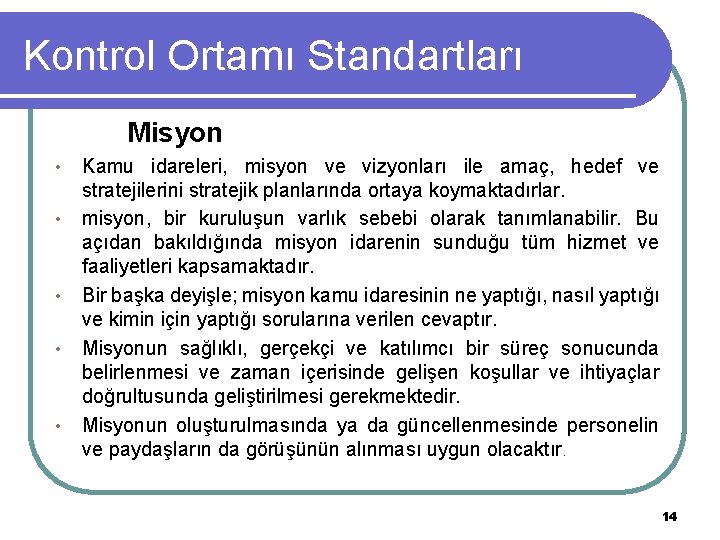 Kontrol Ortamı Standartları

Misyon

• Kamu idareleri, misyon ve vizyonları ile amaç, hedef ve stratejilerini stratejik planlarında ortaya koymaktadırlar.

• misyon, bir kuruluşun varlık sebebi olarak tanımlanabilir. Bu açıdan bakıldığında misyon idarenin sunduğu tüm hizmet ve faaliyetleri kapsamaktadır.

• Bir başka deyişle; misyon kamu idaresinin ne yaptığı, nasıl yaptığı ve kimin için yaptığı sorularına verilen cevaptır.

• Misyonun sağlıklı, gerçekçi ve katılımcı bir süreç sonucunda belirlenmesi ve zaman içerisinde gelişen koşullar ve ihtiyaçlar doğrultusunda geliştirilmesi gerekmektedir.

• Misyonun oluşturulmasında ya da güncellenmesinde personelin ve paydaşların da görüşünün alınması uygun olacaktır.

14